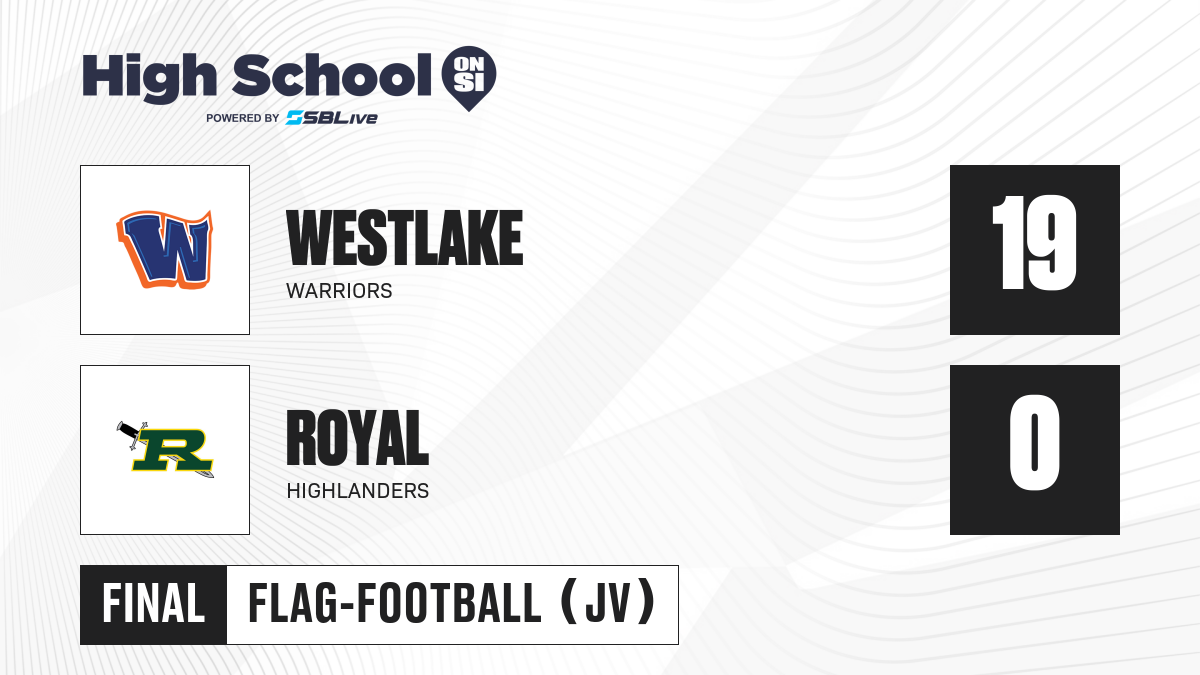 High School ON SI
POWERED BY SBLive

W
WESTLAKE
WARRIORS
19

R
ROYAL
HIGHLANDERS
0

FINAL FLAG-FOOTBALL (JV)